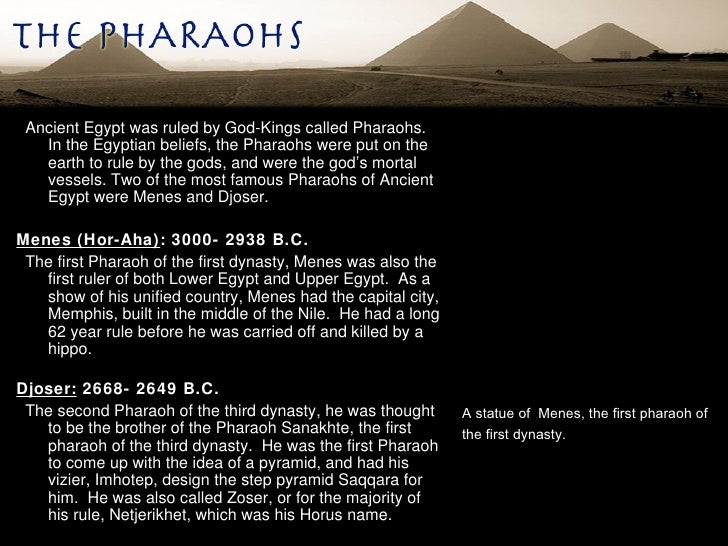 THE PHARAOHS

Ancient Egypt was ruled by God-Kings called Pharaohs. In the Egyptian beliefs, the Pharaohs were put on the earth to rule by the gods, and were the god's mortal vessels. Two of the most famous Pharaohs of Ancient Egypt were Menes and Djoser.

Menes (Hor-Aha): 3000- 2938 B.C.
The first Pharaoh of the first dynasty, Menes was also the first ruler of both Lower Egypt and Upper Egypt. As a show of his unified country, Menes had the capital city, Memphis, built in the middle of the Nile. He had a long 62 year rule before he was carried off and killed by a hippo.

Djoser: 2668- 2649 B.C.
The second Pharaoh of the third dynasty, he was thought to be the brother of the Pharaoh Sanakhte, the first pharaoh of the third dynasty. He was the first Pharaoh to come up with the idea of a pyramid, and had his vizier, Imhotep, design the step pyramid Saqqara for him. He was also called Zoser, or for the majority of his rule, Netjerikhet, which was his Horus name.

A statue of Menes, the first pharaoh of the first dynasty.